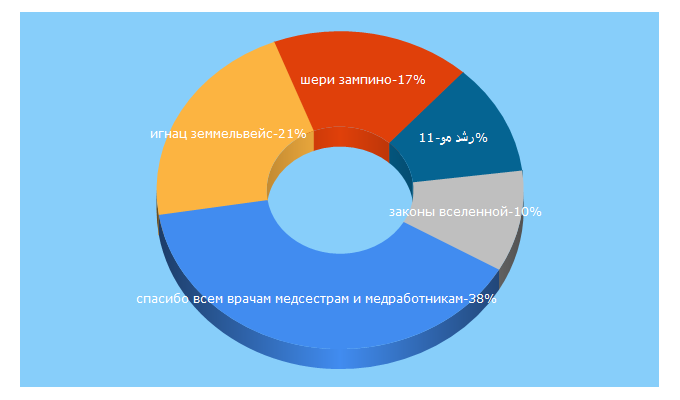 шери зампино-17%

игнац земмельвейс-21%

رشد مو-11%

законы вселенной-10%

спасибо всем врачам медсестрам и медработникам-38%